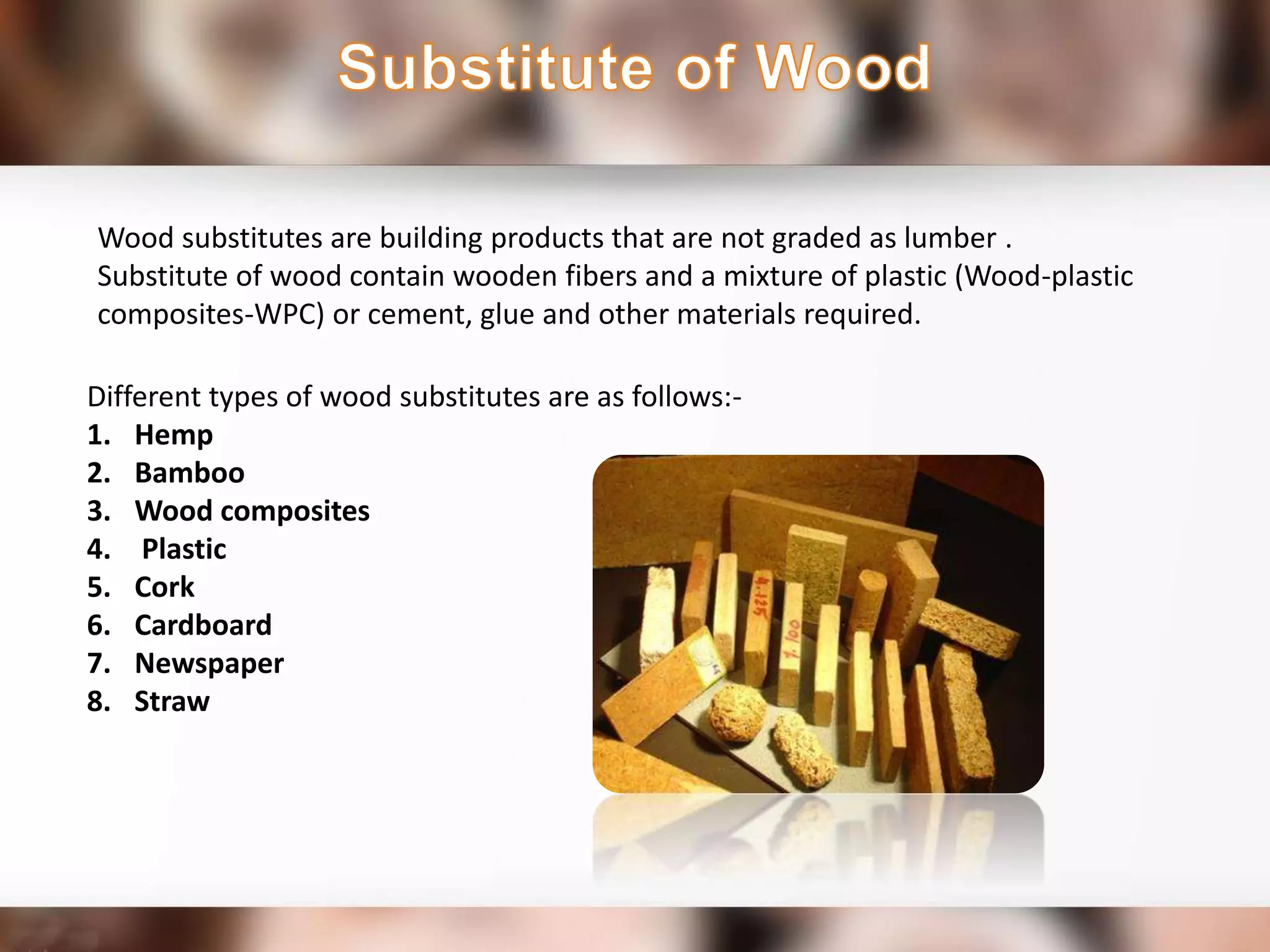 Substitute of Wood

Wood substitutes are building products that are not graded as lumber . Substitute of wood contain wooden fibers and a mixture of plastic (Wood-plastic composites-WPC) or cement, glue and other materials required.

Different types of wood substitutes are as follows:-
1. Hemp
2. Bamboo
3. Wood composites
4. Plastic
5. Cork
6. Cardboard
7. Newspaper
8. Straw

4.125
1.100